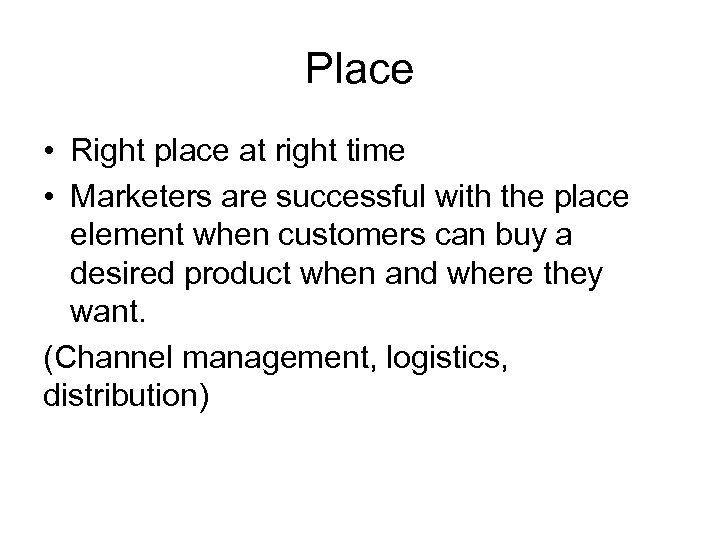 Place

• Right place at right time
• Marketers are successful with the place element when customers can buy a desired product when and where they want.

(Channel management, logistics, distribution)